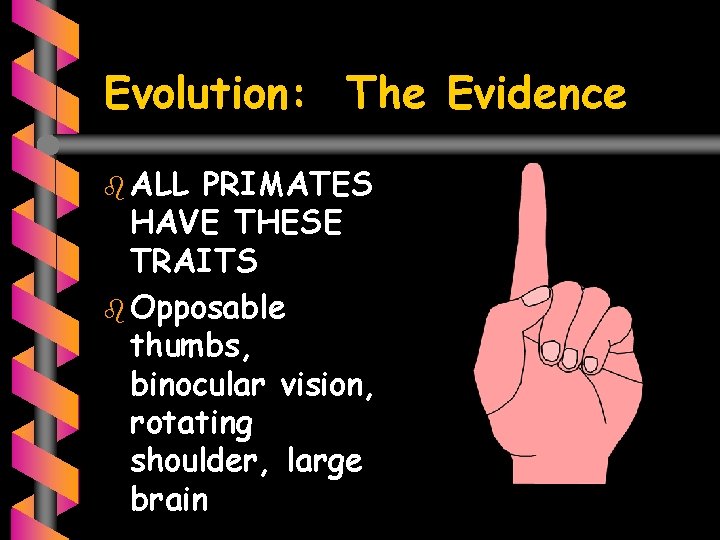 Evolution: The Evidence

ALL PRIMATES HAVE THESE TRAITS

Opposable thumbs, binocular vision, rotating shoulder, large brain